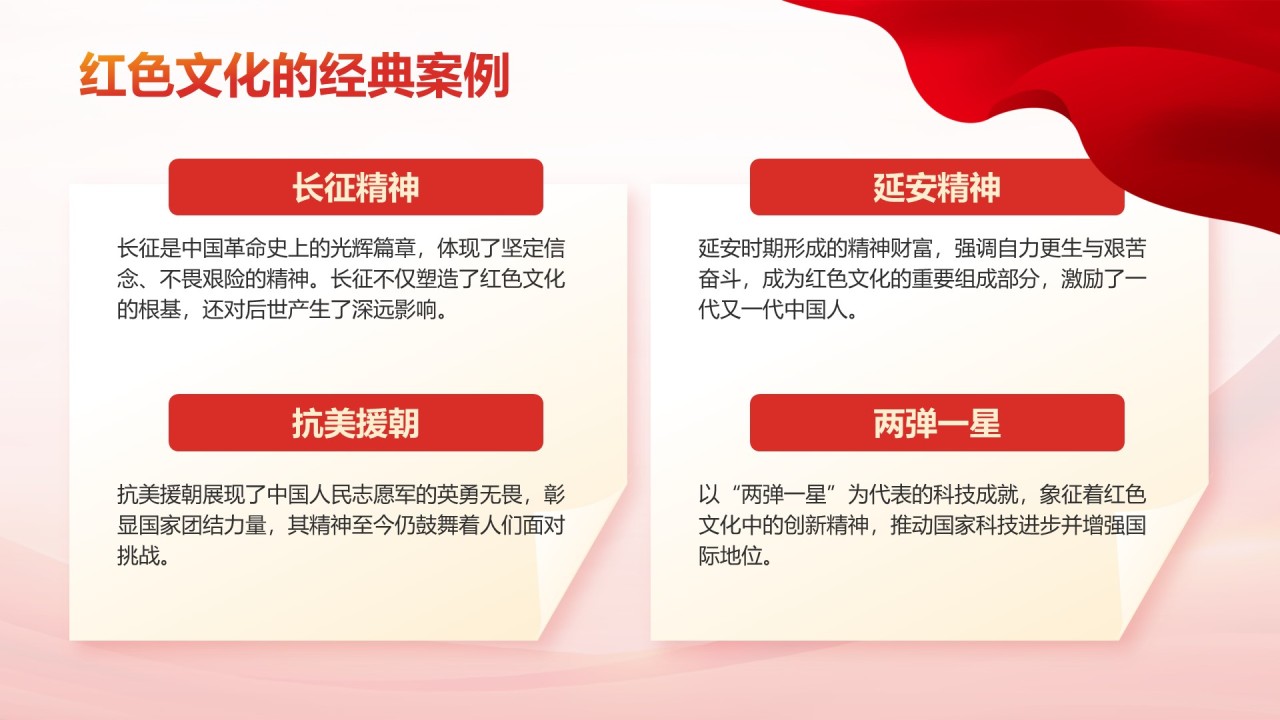 红色文化的经典案例

长征精神

长征是中国革命史上的光辉篇章，体现了坚定信念、不畏艰险的精神。长征不仅塑造了红色文化的根基，还对后世产生了深远影响。

抗美援朝

抗美援朝展现了中国人民志愿军的英勇无畏，彰显国家团结力量，其精神至今仍鼓舞着人们面对挑战。

延安精神

延安时期形成的精神财富，强调自力更生与艰苦奋斗，成为红色文化的重要组成部分，激励了一代又一代中国人。

两弹一星

以“两弹一星”为代表的科技成就，象征着红色文化中的创新精神，推动国家科技进步并增强国际地位。